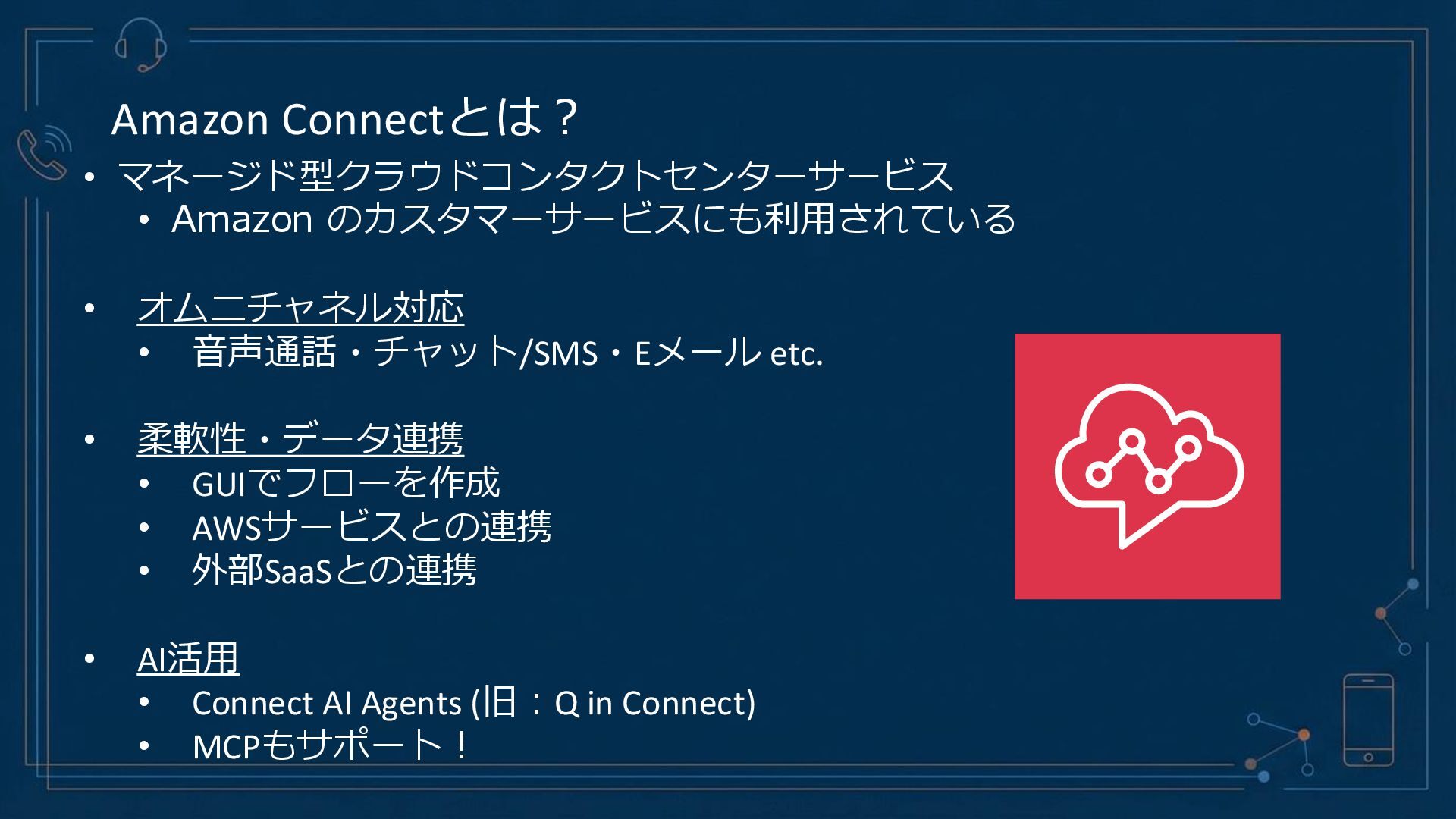 Amazon Connectとは？

• マネージド型クラウドコンタクトセンターサービス
  • Amazon のカスタマーサービスにも利用されている

• オムニチャネル対応
  • 音声通話・チャット/SMS・Eメール etc.

• 柔軟性・データ連携
  • GUIでフローを作成
  • AWSサービスとの連携
  • 外部SaaSとの連携

• AI活用
  • Connect AI Agents (旧：Q in Connect)
  • MCPもサポート！